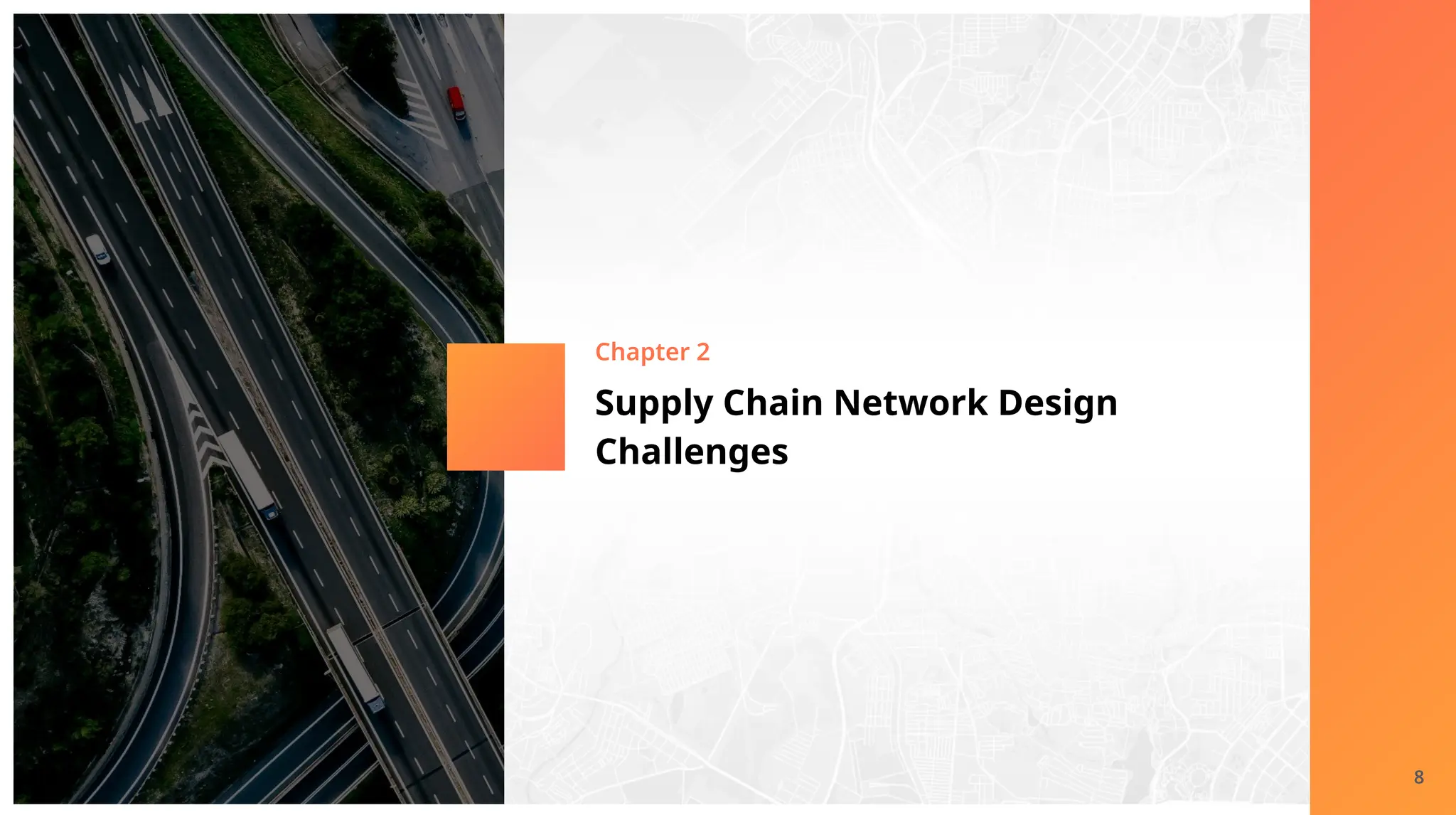 Chapter 2

Supply Chain Network Design Challenges

8